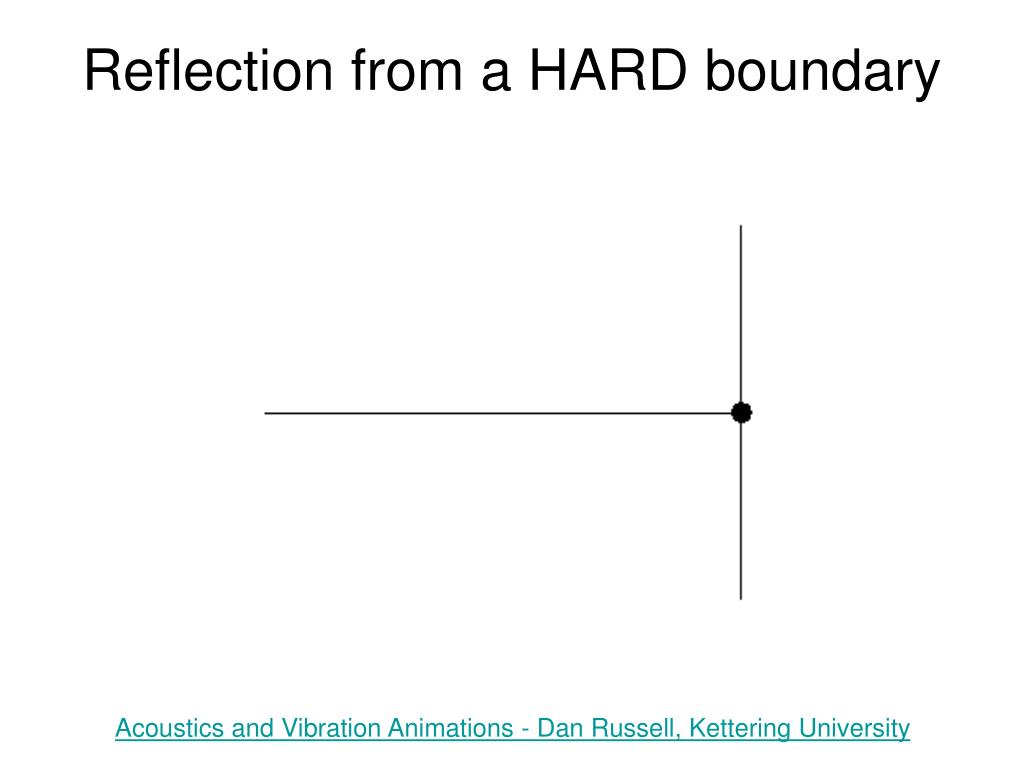 Reflection from a HARD boundary

Acoustics and Vibration Animations - Dan Russell, Kettering University